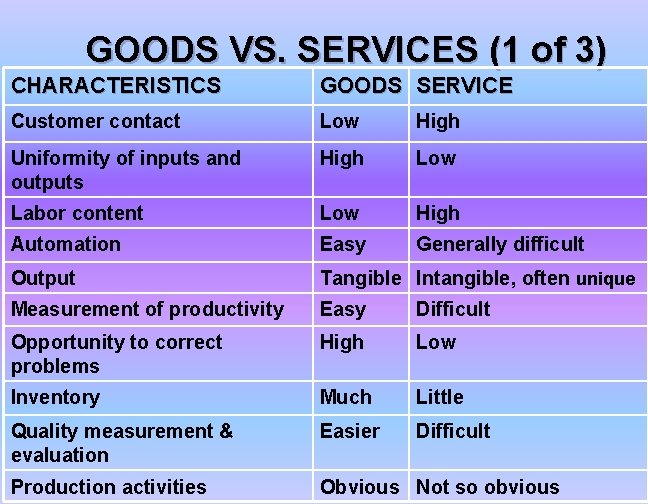 GOODS VS. SERVICES (1 of 3)

| CHARACTERISTICS | GOODS | SERVICE |
|---|---|---|
| Customer contact | Low | High |
| Uniformity of inputs and outputs | High | Low |
| Labor content | Low | High |
| Automation | Easy | Generally difficult |
| Output | Tangible | Intangible, often unique |
| Measurement of productivity | Easy | Difficult |
| Opportunity to correct problems | High | Low |
| Inventory | Much | Little |
| Quality measurement & evaluation | Easier | Difficult |
| Production activities | Obvious | Not so obvious |